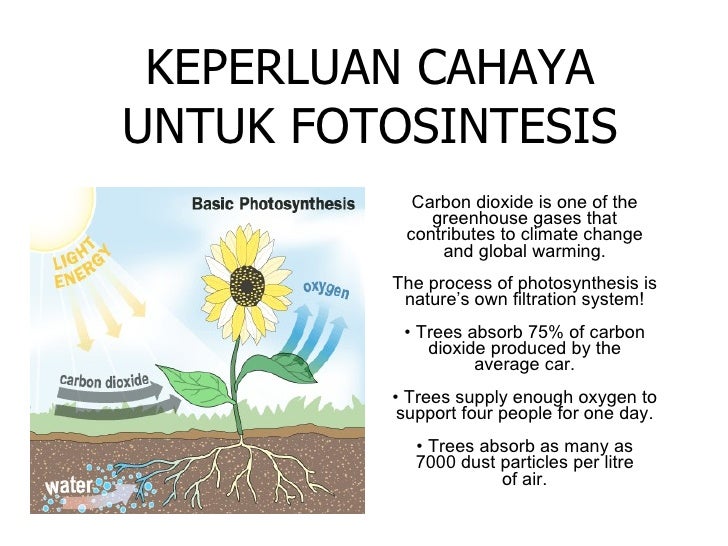 KEPERLUAN CAHAYA UNTUK FOTOSINTESIS

Basic Photosynthesis

LIGHT ENERGY

oxygen

carbon dioxide

water

Carbon dioxide is one of the greenhouse gases that contributes to climate change and global warming.

The process of photosynthesis is nature's own filtration system!

• Trees absorb 75% of carbon dioxide produced by the average car.

• Trees supply enough oxygen to support four people for one day.

• Trees absorb as many as 7000 dust particles per litre of air.